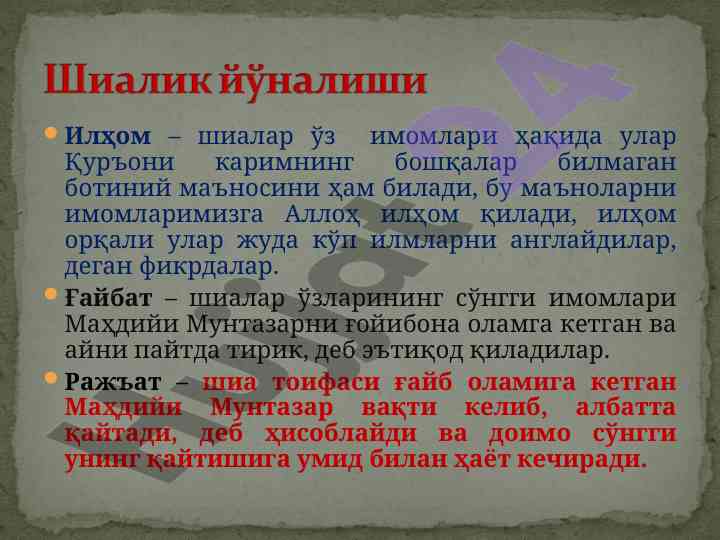 Шиалик йўналиши

Илҳом – шиалар ўз имомлари ҳақида улар Қуръони каримнинг бошқалар билмаган ботиний маъносини ҳам билади, бу маъноларни имомларимизга Аллоҳ илҳом қилади, илҳом орқали улар жуда кўп илмларни англайдилар, деган фикрдалар.

Ғайбат – шиалар ўзларининг сўнгги имомлари Маҳдийи Мунтазарни ғойибона оламга кетган ва айни пайтда тирик, деб эътиқод қиладилар.

Ражъат – шиа тоифаси ғайб оламига кетган Маҳдийи Мунтазар вақти келиб, албатта қайтади, деб ҳисоблайди ва доимо сўнгги унинг қайтишига умид билан ҳаёт кечиради.